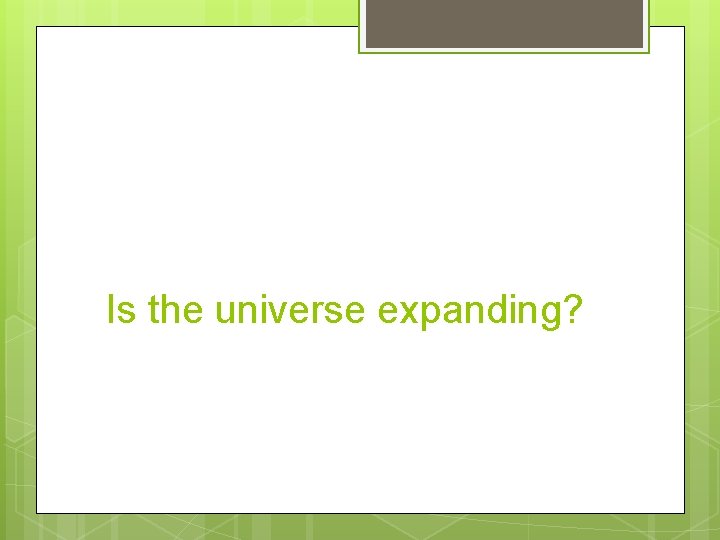 Is the universe expanding?